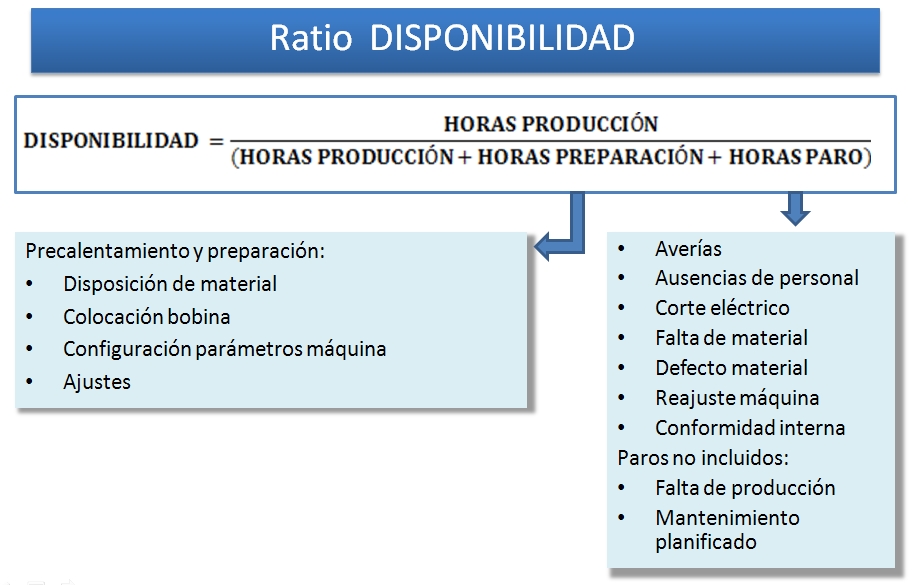 Ratio DISPONIBILIDAD

$\text{DISPONIBILIDAD} = \frac{\text{HORAS PRODUCCIÓN}}{(\text{HORAS PRODUCCIÓN} + \text{HORAS PREPARACIÓN} + \text{HORAS PARO})}$

Precalentamiento y preparación:
• Disposición de material
• Colocación bobina
• Configuración parámetros máquina
• Ajustes

• Averías
• Ausencias de personal
• Corte eléctrico
• Falta de material
• Defecto material
• Reajuste máquina
• Conformidad interna
Paros no incluidos:
• Falta de producción
• Mantenimiento planificado